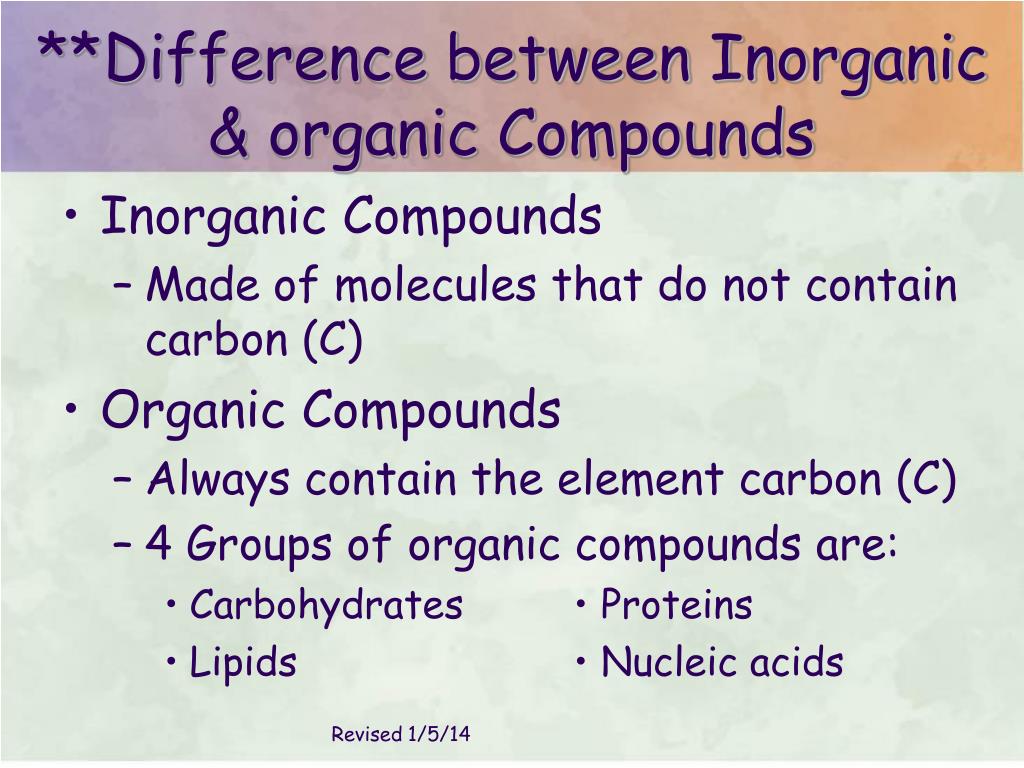 **Difference between Inorganic & organic Compounds

• Inorganic Compounds
– Made of molecules that do not contain carbon (C)
• Organic Compounds
– Always contain the element carbon (C)
– 4 Groups of organic compounds are:
• Carbohydrates
• Lipids
• Proteins
• Nucleic acids

Revised 1/5/14